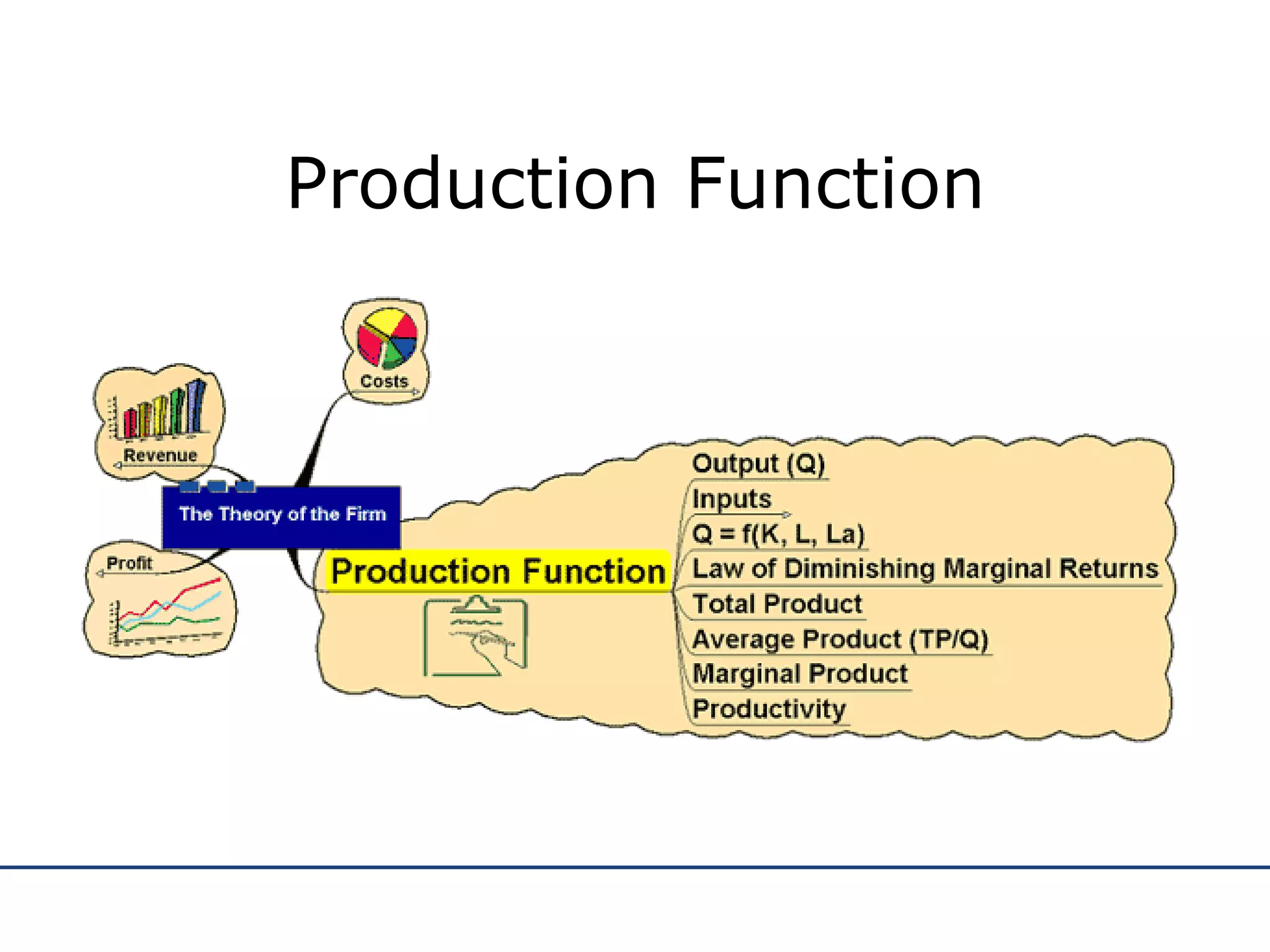 Production Function

Costs

Revenue

The Theory of the Firm

Profit

Production Function

Output (Q)
Inputs
Q = f(K, L, La)
Law of Diminishing Marginal Returns
Total Product
Average Product (TP/Q)
Marginal Product
Productivity